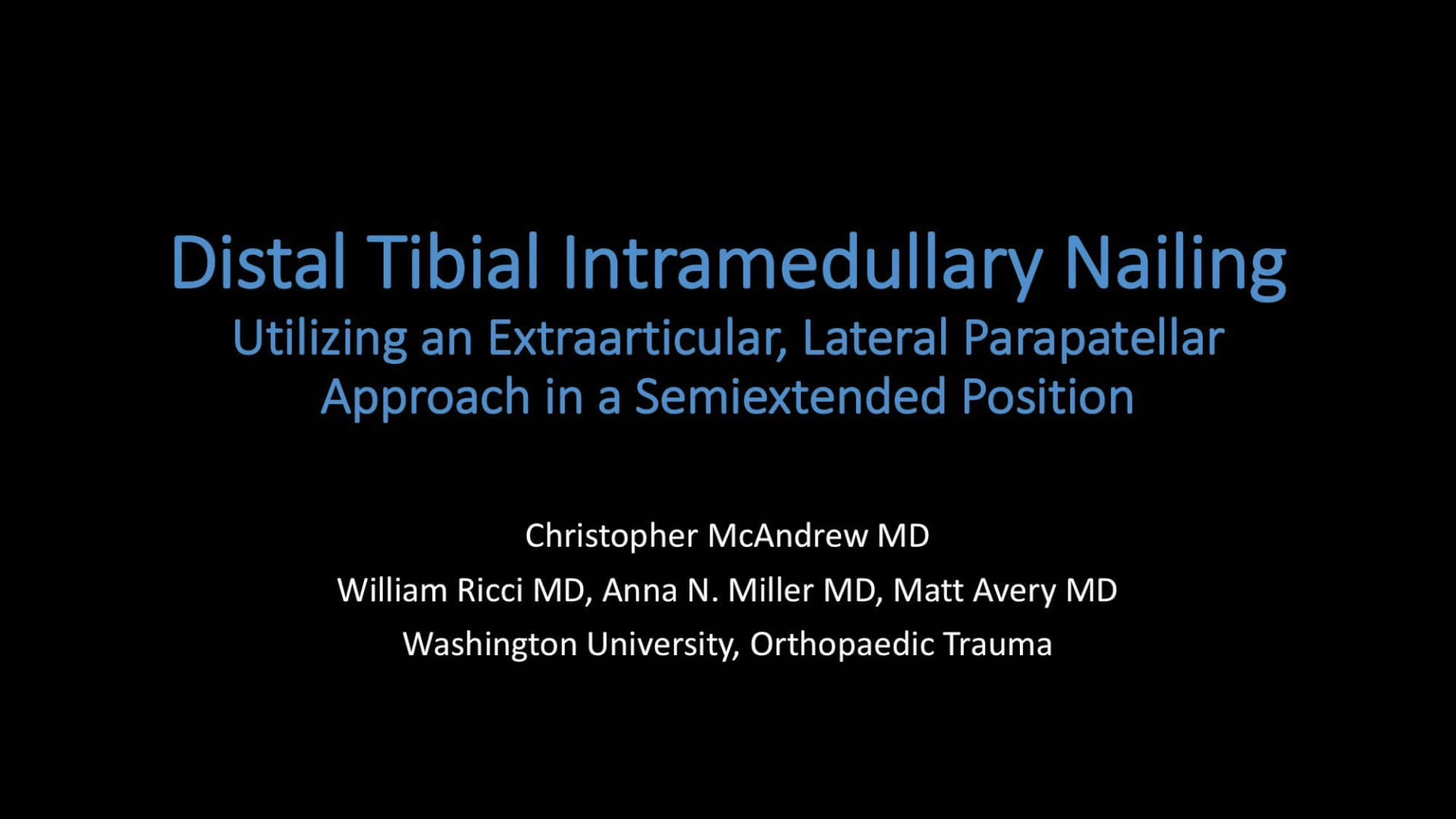 Distal Tibial Intramedullary Nailing
Utilizing an Extraarticular, Lateral Parapatellar Approach in a Semiextended Position

Christopher McAndrew MD
William Ricci MD, Anna N. Miller MD, Matt Avery MD
Washington University, Orthopaedic Trauma